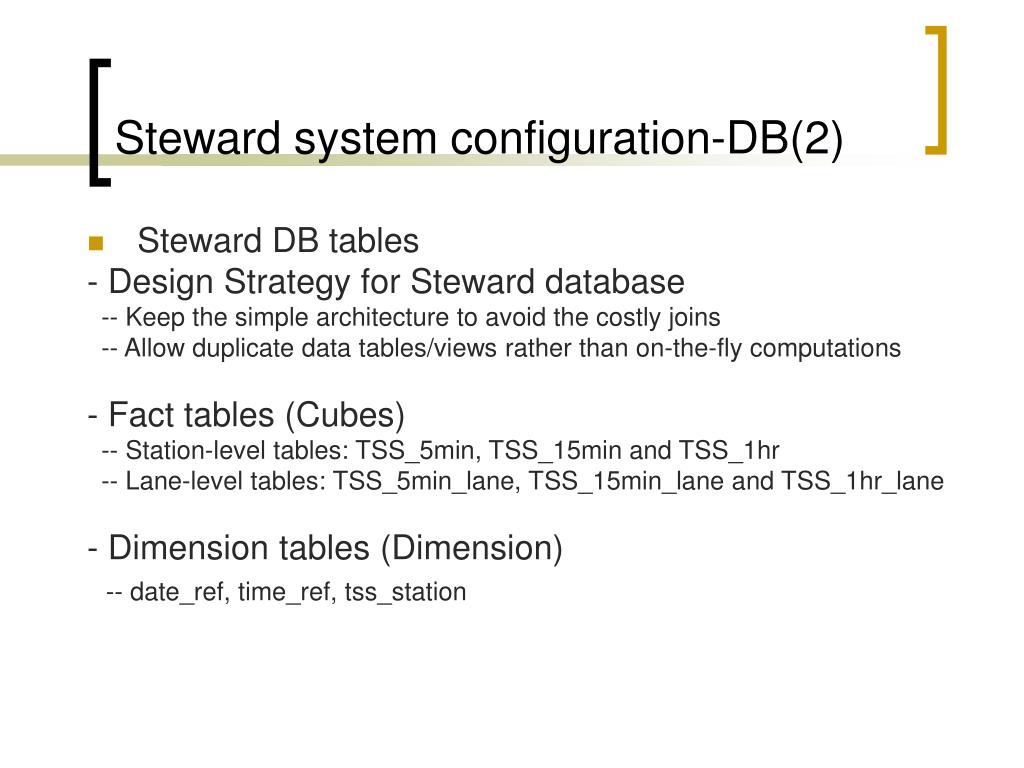 Steward system configuration-DB(2)

Steward DB tables
- Design Strategy for Steward database
-- Keep the simple architecture to avoid the costly joins
-- Allow duplicate data tables/views rather than on-the-fly computations

- Fact tables (Cubes)
-- Station-level tables: TSS_5min, TSS_15min and TSS_1hr
-- Lane-level tables: TSS_5min_lane, TSS_15min_lane and TSS_1hr_lane

- Dimension tables (Dimension)
-- date_ref, time_ref, tss_station